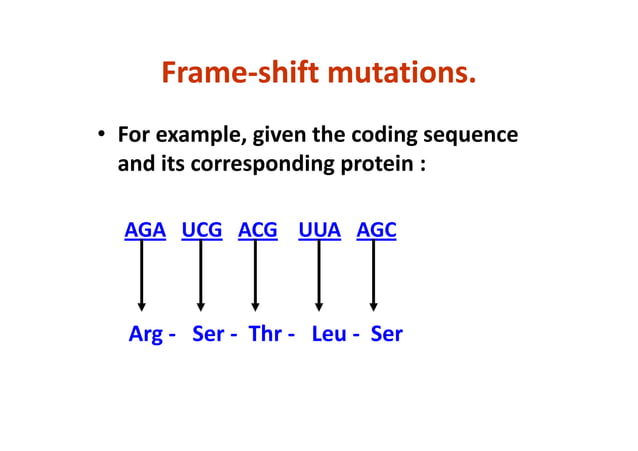 Frame-shift mutations.

• For example, given the coding sequence and its corresponding protein :

AGA UCG ACG UUA AGC

Arg - Ser - Thr - Leu - Ser